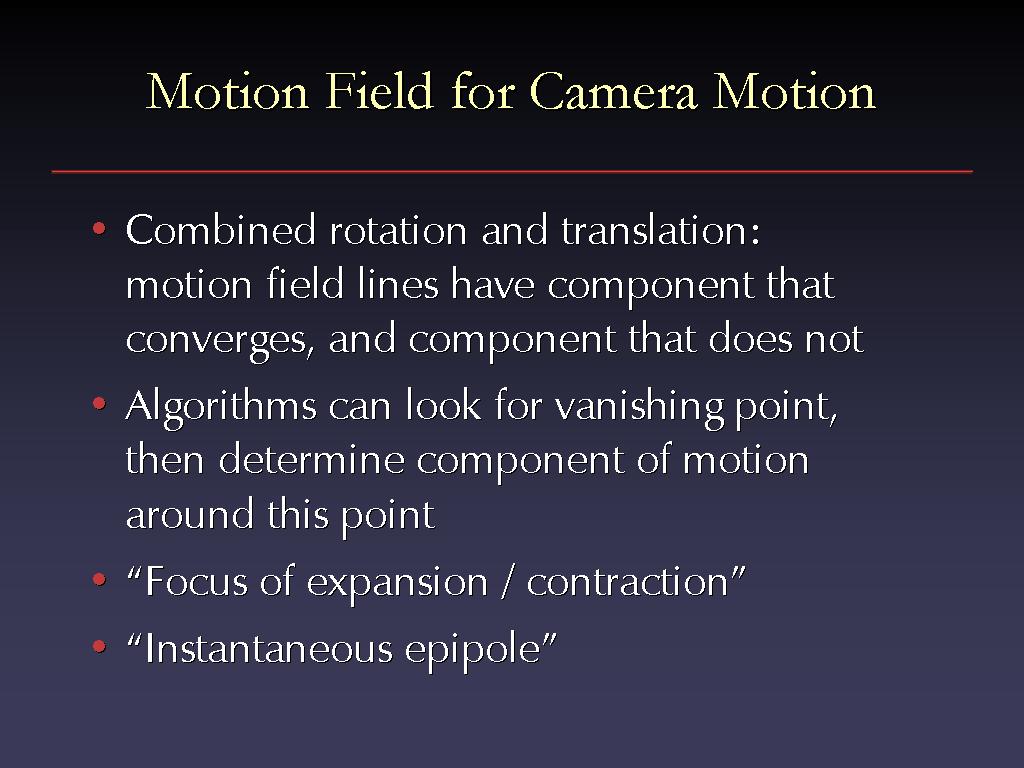 Motion Field for Camera Motion

• Combined rotation and translation: motion field lines have component that converges, and component that does not

• Algorithms can look for vanishing point, then determine component of motion around this point

• “Focus of expansion / contraction”

• “Instantaneous epipole”